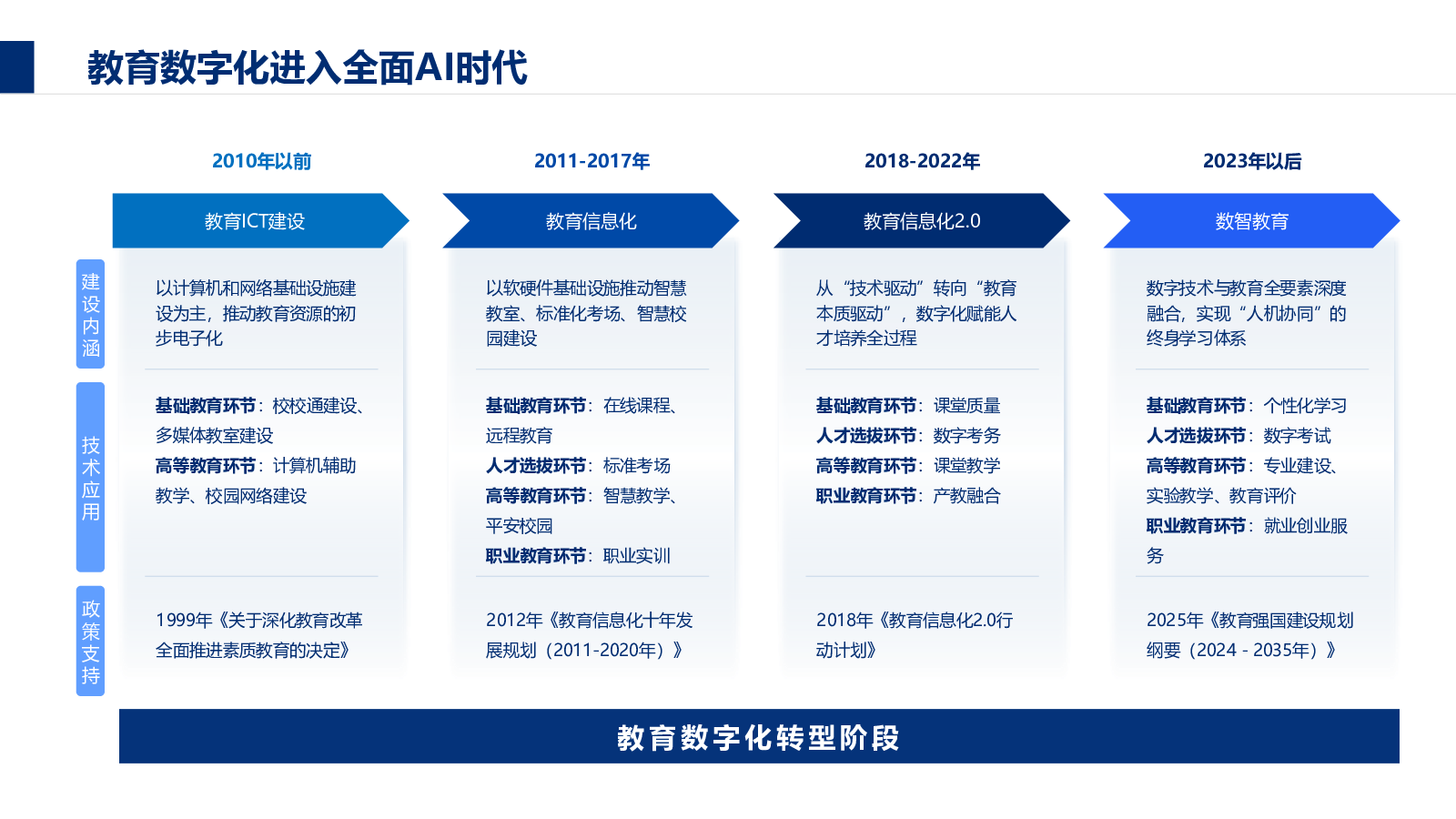 教育数字化进入全面AI时代

建设内涵

技术应用

政策支持

2010年以前

教育ICT建设

以计算机和网络基础设施建设为主，推动教育资源的初步电子化

基础教育环节：校校通建设、多媒体教室建设
高等教育环节：计算机辅助教学、校园网络建设

1999年《关于深化教育改革全面推进素质教育的决定》

2011-2017年

教育信息化

以软硬件基础设施推动智慧教室、标准化考场、智慧校园建设

基础教育环节：在线课程、远程教育
人才选拔环节：标准考场
高等教育环节：智慧教学、平安校园
职业教育环节：职业实训

2012年《教育信息化十年发展规划（2011-2020年）》

2018-2022年

教育信息化2.0

从“技术驱动”转向“教育本质驱动”，数字化赋能人才培养全过程

基础教育环节：课堂质量
人才选拔环节：数字考务
高等教育环节：课堂教学
职业教育环节：产教融合

2018年《教育信息化2.0行动计划》

2023年以后

数智教育

数字技术与教育全要素深度融合，实现“人机协同”的终身学习体系

基础教育环节：个性化学习
人才选拔环节：数字考试
高等教育环节：专业建设、实验教学、教育评价
职业教育环节：就业创业服务

2025年《教育强国建设规划纲要（2024 - 2035年）》

教育数字化转型阶段